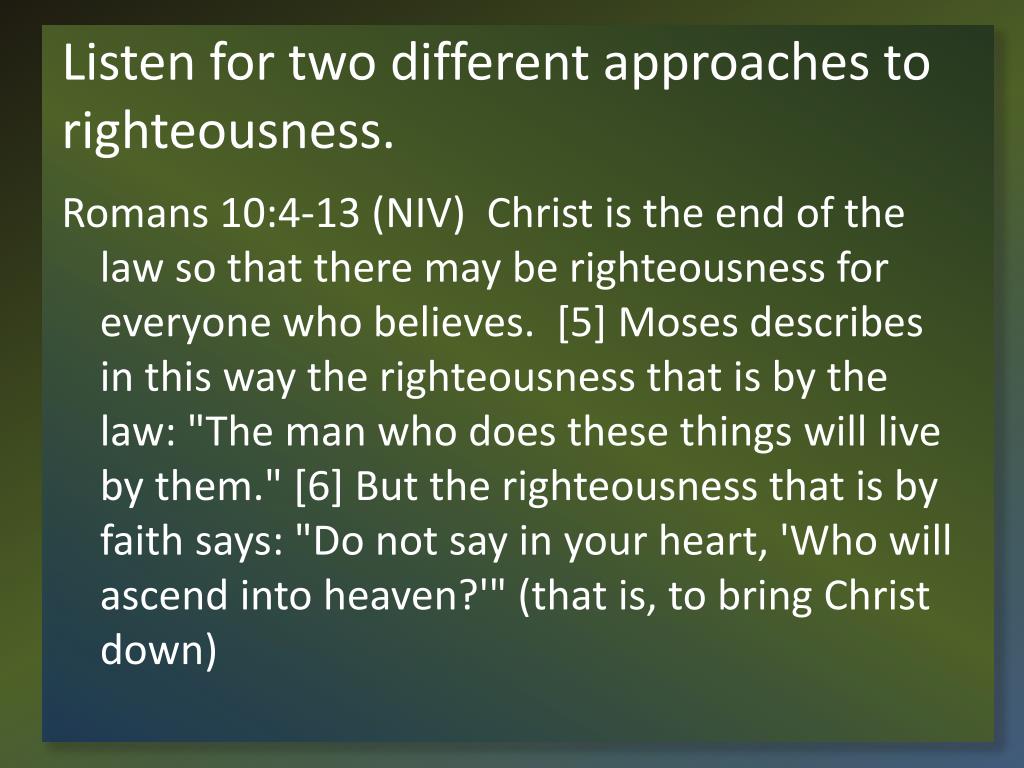 Listen for two different approaches to righteousness.

Romans 10:4-13 (NIV) Christ is the end of the law so that there may be righteousness for everyone who believes. [5] Moses describes in this way the righteousness that is by the law: "The man who does these things will live by them." [6] But the righteousness that is by faith says: "Do not say in your heart, 'Who will ascend into heaven?'" (that is, to bring Christ down)